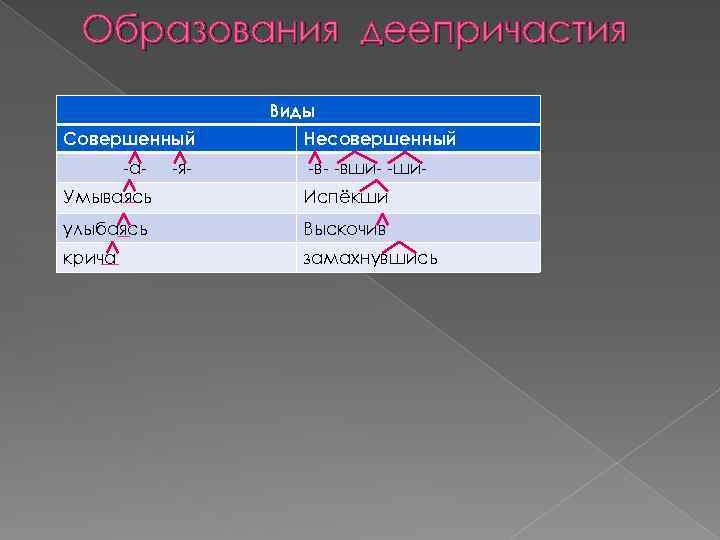 Образования деепричастия

| Виды | |
|---|---|
| Совершенный | Несовершенный |
| -а- -я- | -в- -вши- -ши- |
| Умываясь | Испёкши |
| улыбаясь | Выскочив |
| крича | замахнувшись |